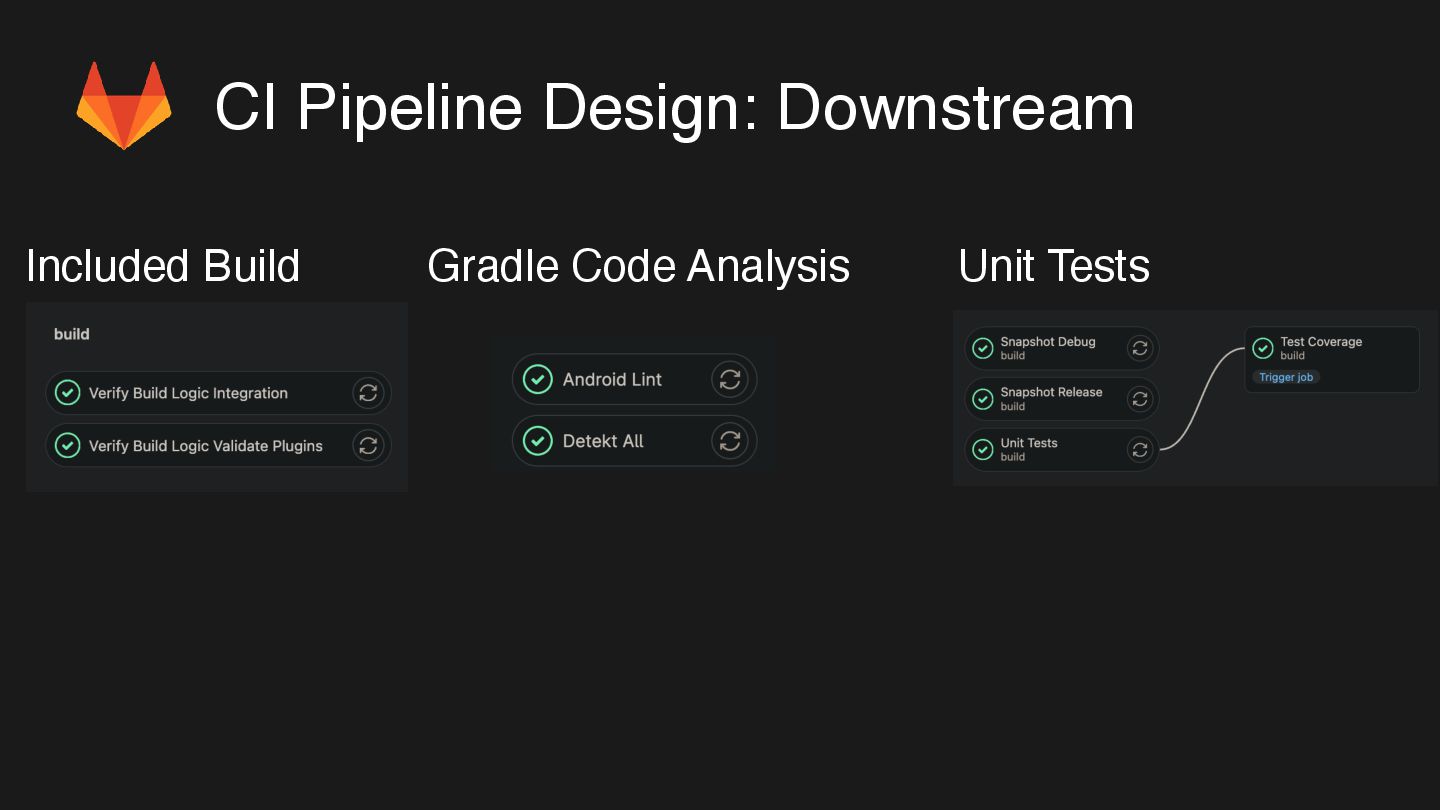 CI Pipeline Design: Downstream

Included Build

build

Verify Build Logic Integration

Verify Build Logic Validate Plugins

Gradle Code Analysis

Android Lint

Detekt All

Unit Tests

Snapshot Debug
build

Snapshot Release
build

Unit Tests
build

Test Coverage
build
Trigger job